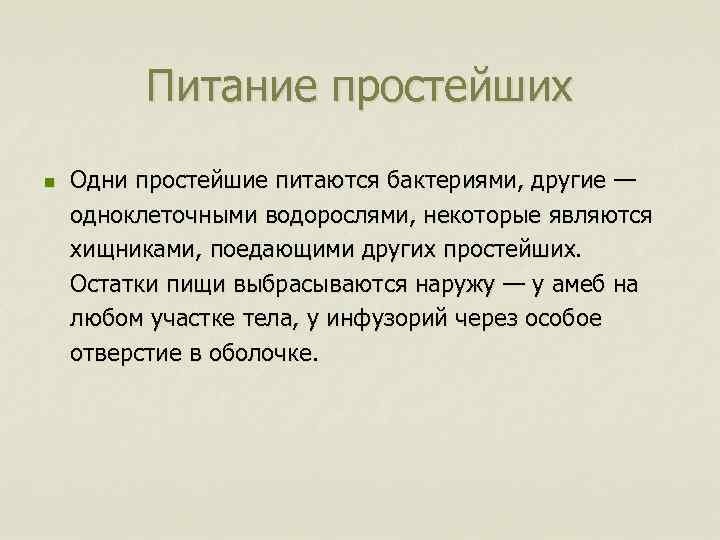 Питание простейших

Одни простейшие питаются бактериями, другие — одноклеточными водорослями, некоторые являются хищниками, поедающими других простейших. Остатки пищи выбрасываются наружу — у амеб на любом участке тела, у инфузорий через особое отверстие в оболочке.